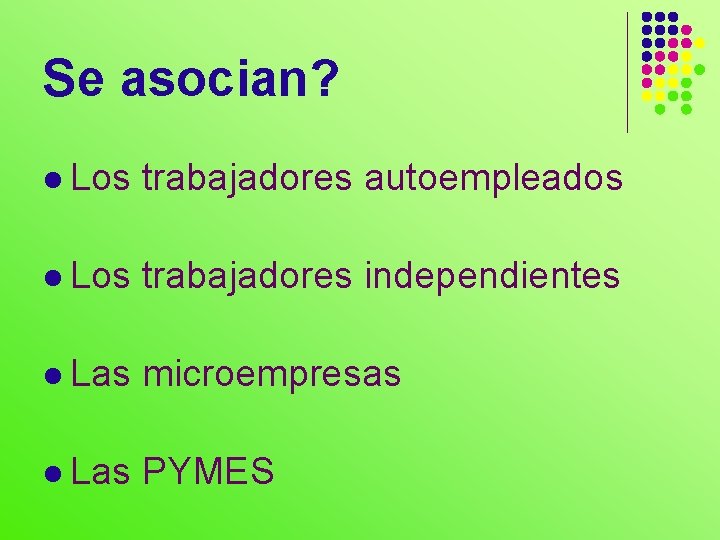 Se asocian?

- Los trabajadores autoempleados
- Los trabajadores independientes
- Las microempresas
- Las PYMES